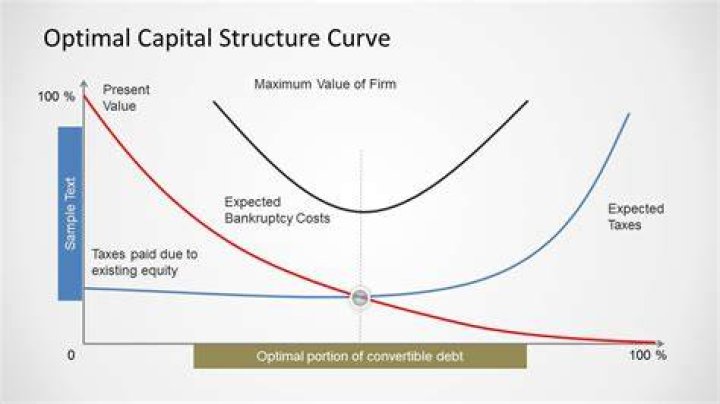 Optimal Capital Structure Curve

100 %

Present Value

Maximum Value of Firm

Sample Text

Expected Bankruptcy Costs

Expected Taxes

Taxes paid due to existing equity

0

Optimal portion of convertible debt

100 %